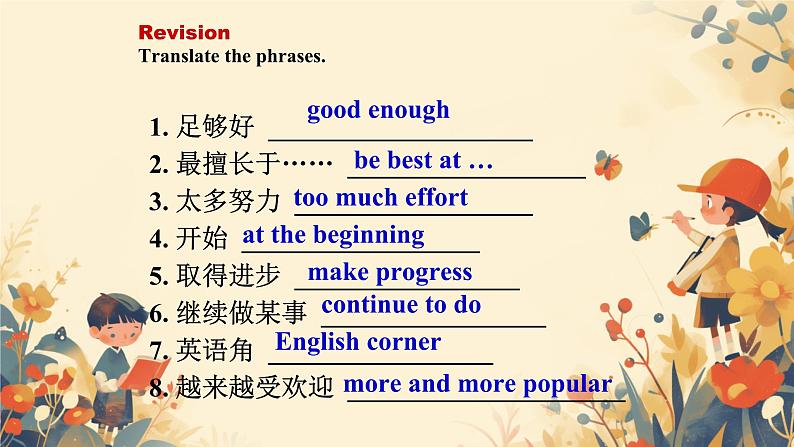 Revision
Translate the phrases.

1. 足够好 good enough
2. 最擅长于…… be best at …
3. 太多努力 too much effort
4. 开始 at the beginning
5. 取得进步 make progress
6. 继续做某事 continue to do
7. 英语角 English corner
8. 越来越受欢迎 more and more popular